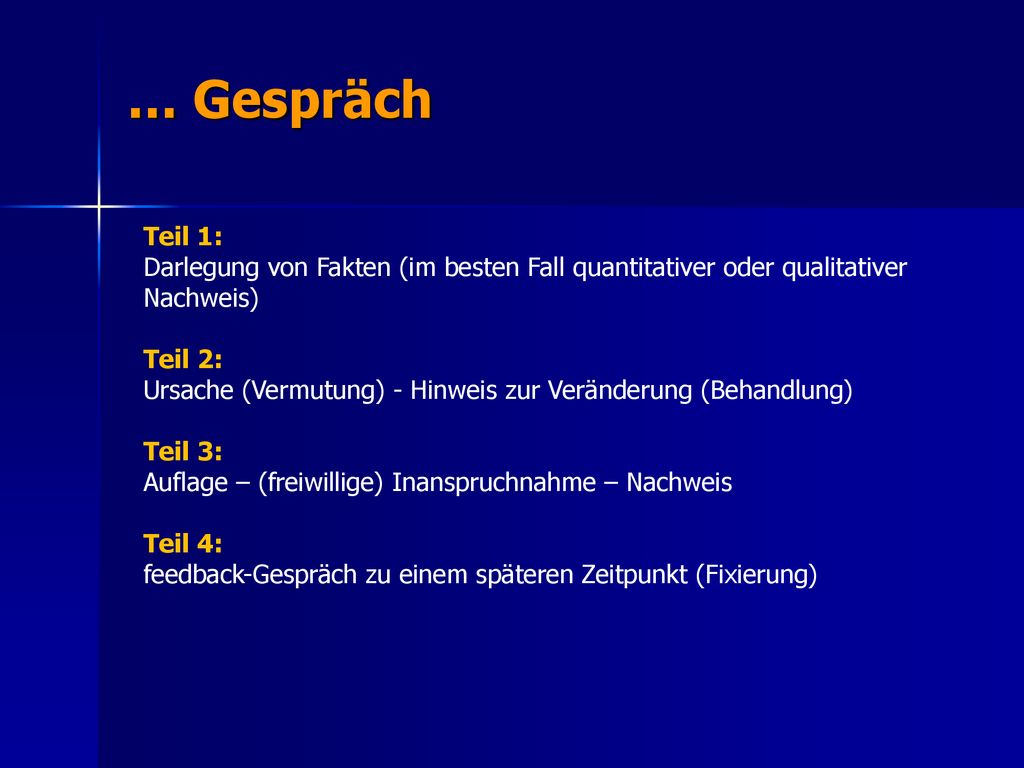 … Gespräch

Teil 1:
Darlegung von Fakten (im besten Fall quantitativer oder qualitativer Nachweis)

Teil 2:
Ursache (Vermutung) - Hinweis zur Veränderung (Behandlung)

Teil 3:
Auflage – (freiwillige) Inanspruchnahme – Nachweis

Teil 4:
feedback-Gespräch zu einem späteren Zeitpunkt (Fixierung)